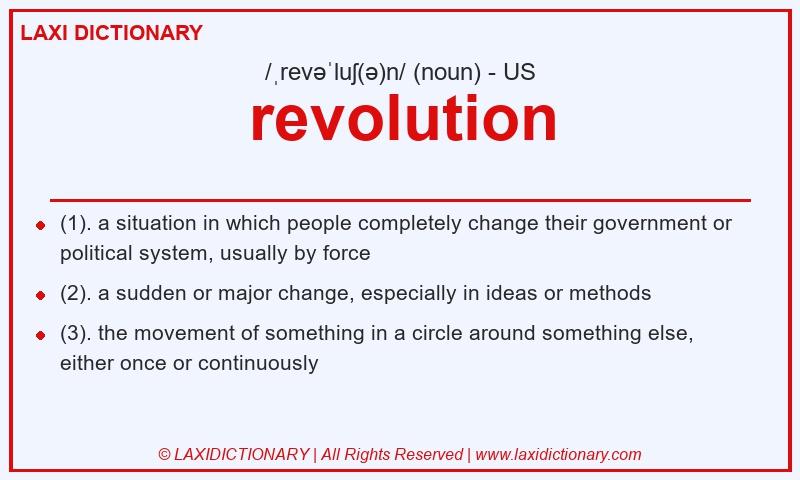 LAXI DICTIONARY

/ˌrevəˈluʃ(ə)n/ (noun) - US

revolution

- (1). a situation in which people completely change their government or political system, usually by force
- (2). a sudden or major change, especially in ideas or methods
- (3). the movement of something in a circle around something else, either once or continuously

© LAXIDICTIONARY | All Rights Reserved | www.laxidictionary.com